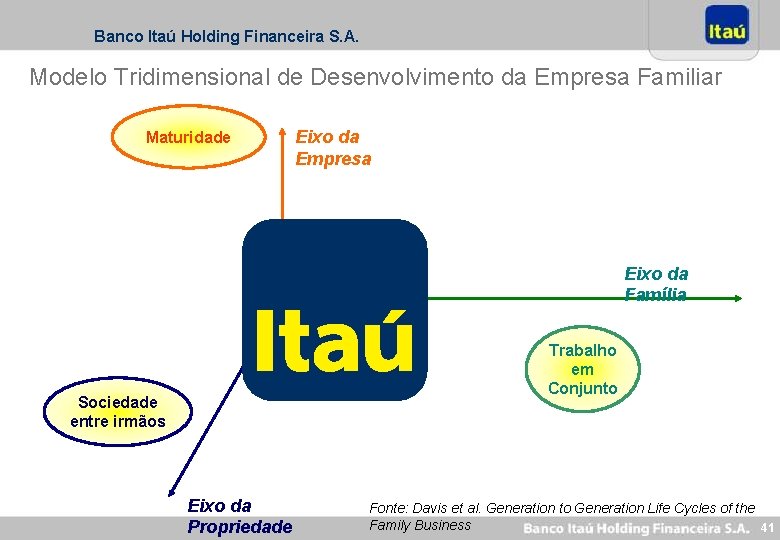 Banco Itaú Holding Financeira S.A.

Itaú

Modelo Tridimensional de Desenvolvimento da Empresa Familiar

Maturidade

Eixo da Empresa

Itaú

Eixo da Família

Trabalho em Conjunto

Sociedade entre irmãos

Eixo da Propriedade

Fonte: Davis et al. Generation to Generation Life Cycles of the Family Business

Banco Itaú Holding Financeira S.A. 41